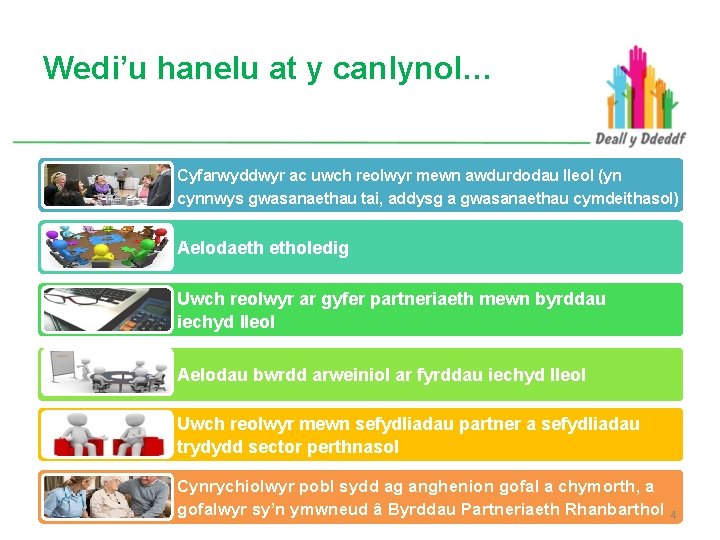 Wedi'u hanelu at y canlynol…

Deall y Ddeddf

Cyfarwyddwyr ac uwch reolwyr mewn awdurdodau lleol (yn cynnwys gwasanaethau tai, addysg a gwasanaethau cymdeithasol)

Aelodaeth etholedig

Uwch reolwyr ar gyfer partneriaeth mewn byrddau iechyd lleol

Aelodau bwrdd arweiniol ar fyrddau iechyd lleol

Uwch reolwyr mewn sefydliadau partner a sefydliadau trydydd sector perthnasol

Cynrychiolwyr pobl sydd ag anghenion gofal a chymorth, a gofalwyr sy'n ymwneud â Byrddau Partneriaeth Rhanbarthol

4